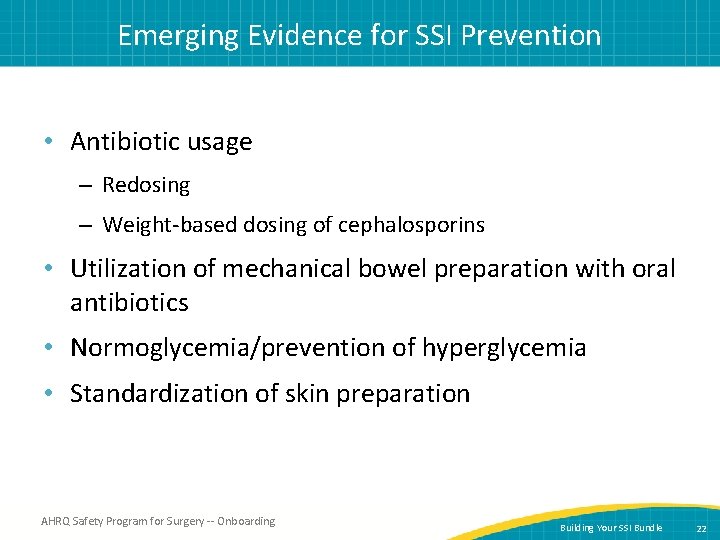 Emerging Evidence for SSI Prevention

• Antibiotic usage

– Redosing

– Weight-based dosing of cephalosporins

• Utilization of mechanical bowel preparation with oral antibiotics

• Normoglycemia/prevention of hyperglycemia

• Standardization of skin preparation

AHRQ Safety Program for Surgery -- Onboarding

Building Your SSI Bundle 22